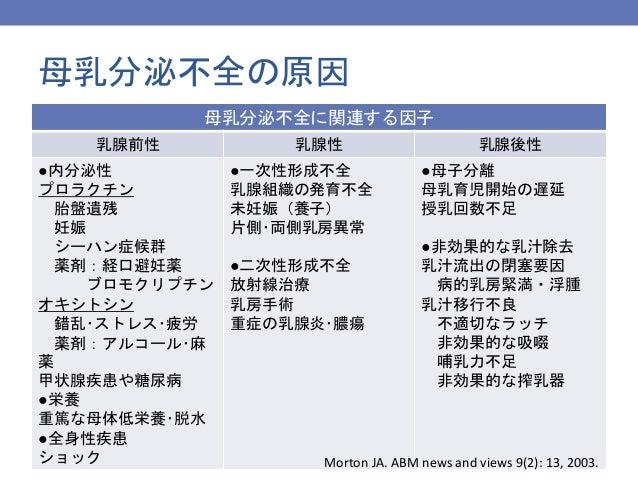 母乳分泌不全の原因

| 母乳分泌不全に関連する因子 | | |
|---|---|---|
| 乳腺前性 | 乳腺性 | 乳腺後性 |
| ●内分泌性<br>プロラクチン<br>胎盤遺残<br>妊娠<br>シーハン症候群<br>薬剤：経口避妊薬<br>ブロモクリプチン<br>オキシトシン<br>錯乱･ストレス･疲労<br>薬剤：アルコール･麻薬<br>甲状腺疾患や糖尿病<br>●栄養<br>重篤な母体低栄養･脱水<br>●全身性疾患<br>ショック | ●一次性形成不全<br>乳腺組織の発育不全<br>未妊娠（養子）<br>片側･両側乳房異常<br><br>●二次性形成不全<br>放射線治療<br>乳房手術<br>重症の乳腺炎･膿瘍 | ●母子分離<br>母乳育児開始の遅延<br>授乳回数不足<br><br>●非効果的な乳汁除去<br>乳汁流出の閉塞要因<br>病的乳房緊満・浮腫<br>乳汁移行不良<br>不適切なラッチ<br>非効果的な吸啜<br>哺乳力不足<br>非効果的な搾乳器 |

Morton JA. ABM news and views 9(2): 13, 2003.